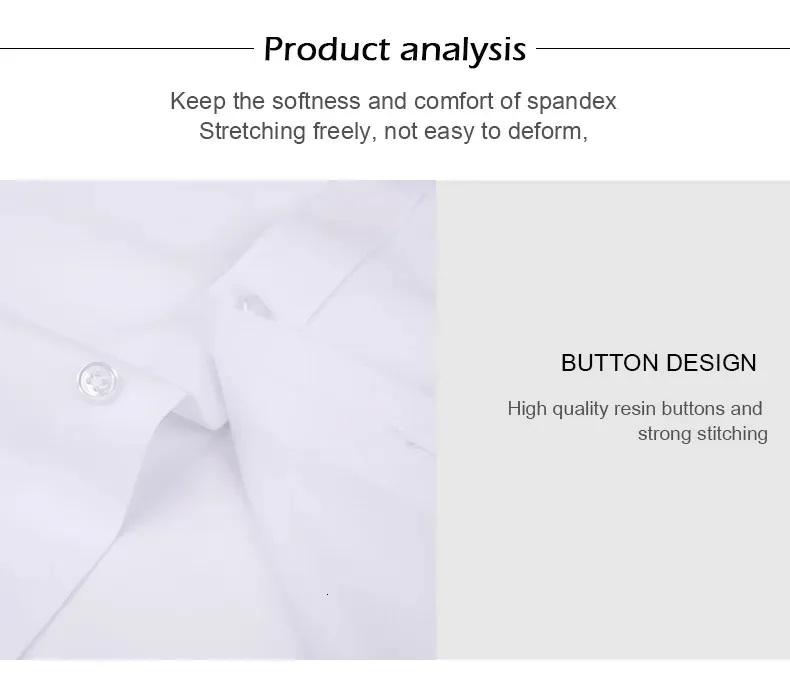 Product analysis

Keep the softness and comfort of spandex
Stretching freely, not easy to deform,

BUTTON DESIGN

High quality resin buttons and strong stitching